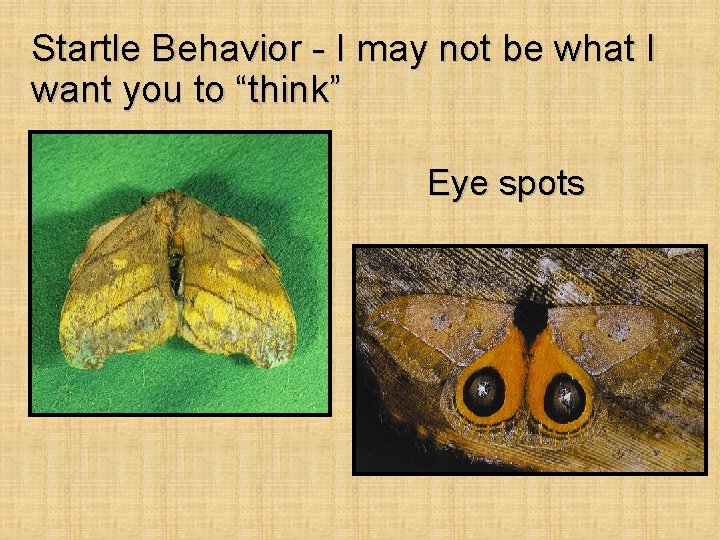 Startle Behavior - I may not be what I want you to “think”

Eye spots